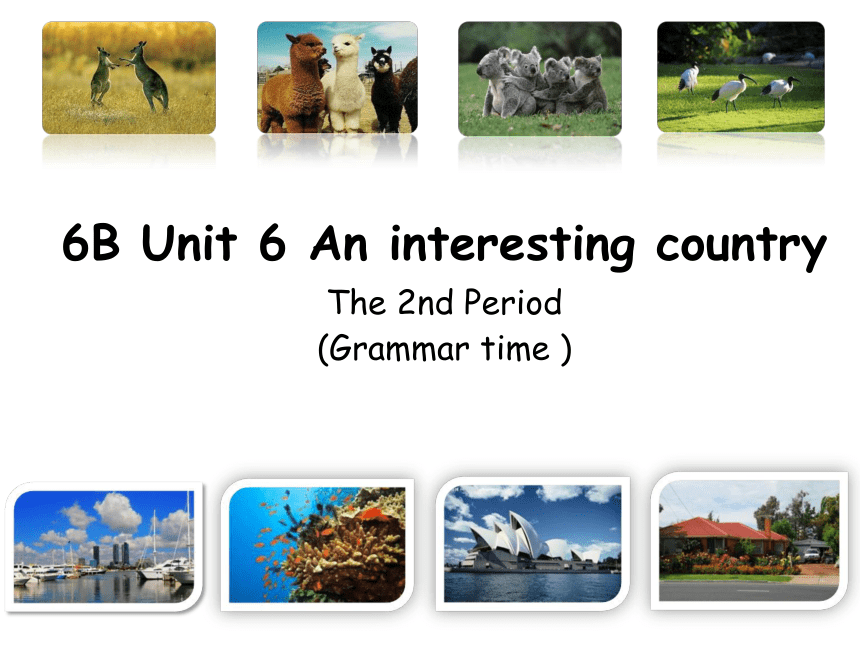 6B Unit 6 An interesting country

The 2nd Period
(Grammar time )